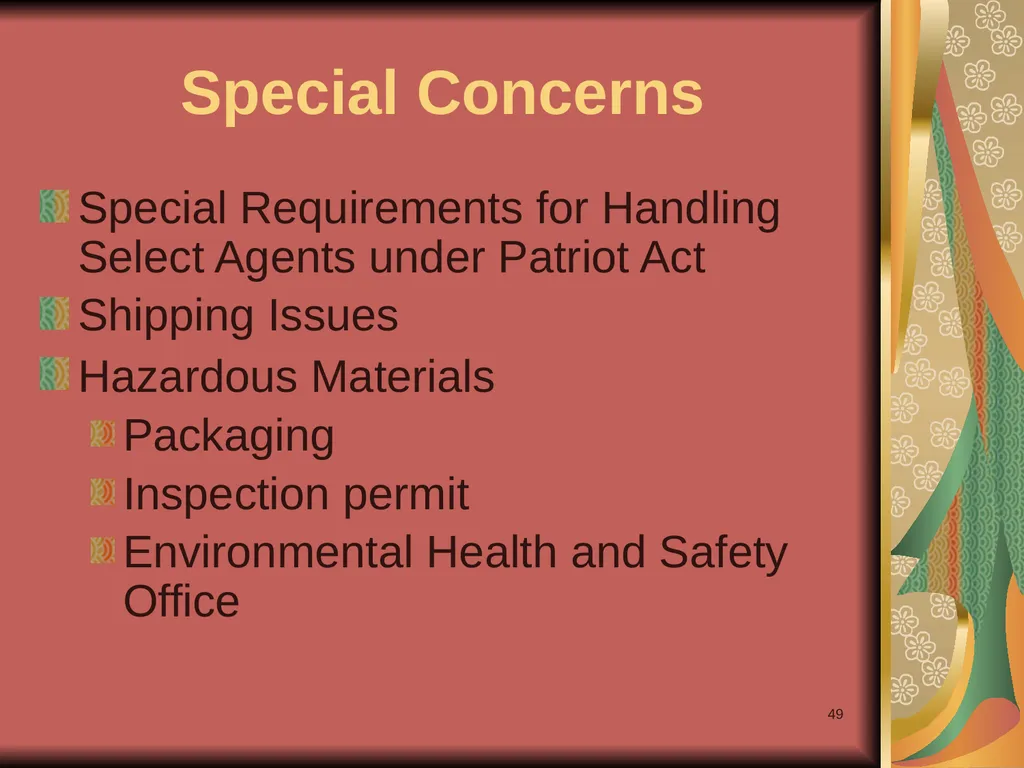 Special Concerns

Special Requirements for Handling Select Agents under Patriot Act

Shipping Issues

Hazardous Materials

Packaging

Inspection permit

Environmental Health and Safety Office

49